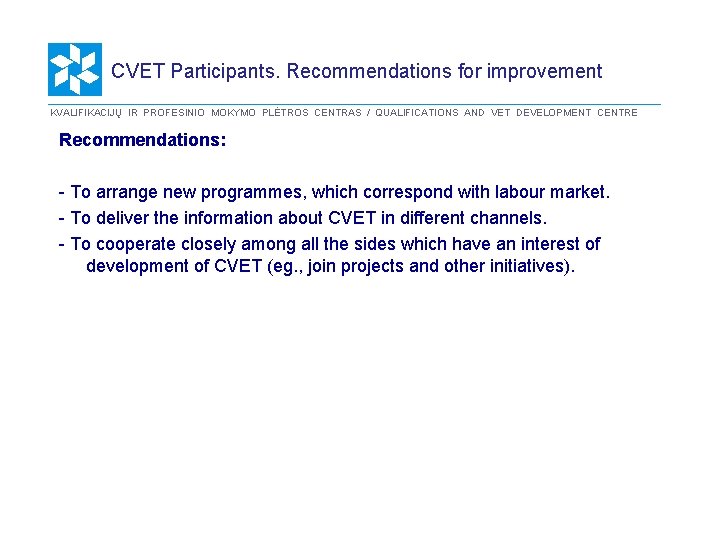 CVET Participants. Recommendations for improvement

KVALIFIKACIJŲ IR PROFESINIO MOKYMO PLĖTROS CENTRAS / QUALIFICATIONS AND VET DEVELOPMENT CENTRE

Recommendations:

- To arrange new programmes, which correspond with labour market.
- To deliver the information about CVET in different channels.
- To cooperate closely among all the sides which have an interest of development of CVET (eg., join projects and other initiatives).